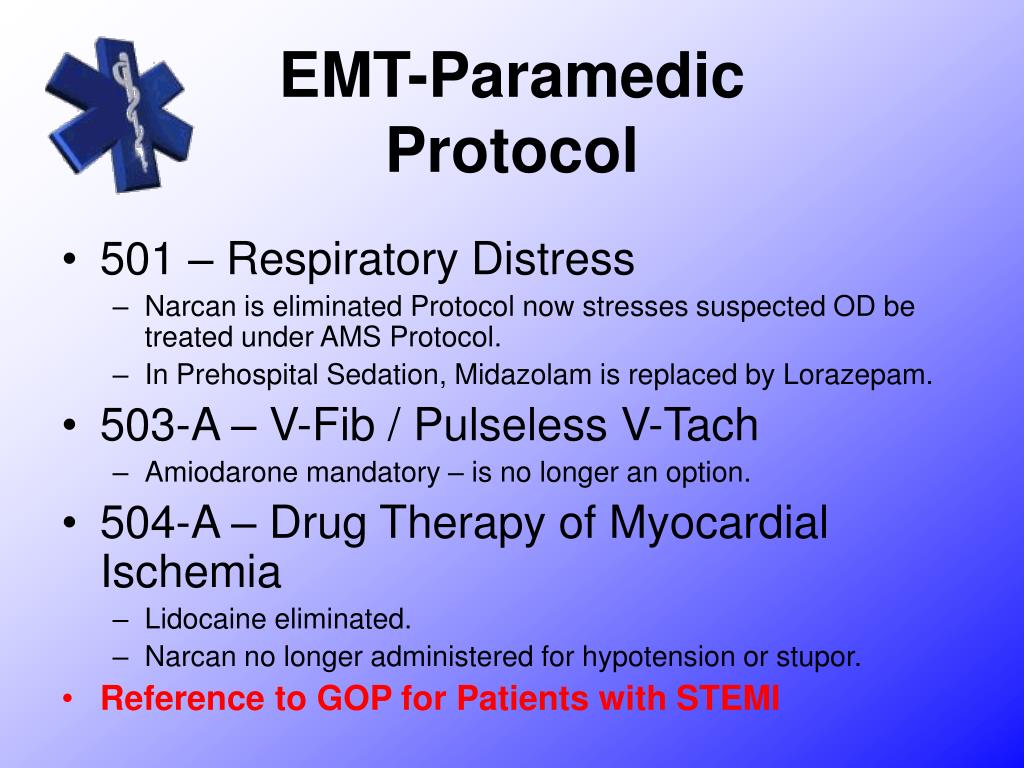 EMT-Paramedic Protocol

• 501 – Respiratory Distress
– Narcan is eliminated Protocol now stresses suspected OD be treated under AMS Protocol.
– In Prehospital Sedation, Midazolam is replaced by Lorazepam.
• 503-A – V-Fib / Pulseless V-Tach
– Amiodarone mandatory – is no longer an option.
• 504-A – Drug Therapy of Myocardial Ischemia
– Lidocaine eliminated.
– Narcan no longer administered for hypotension or stupor.
• Reference to GOP for Patients with STEMI